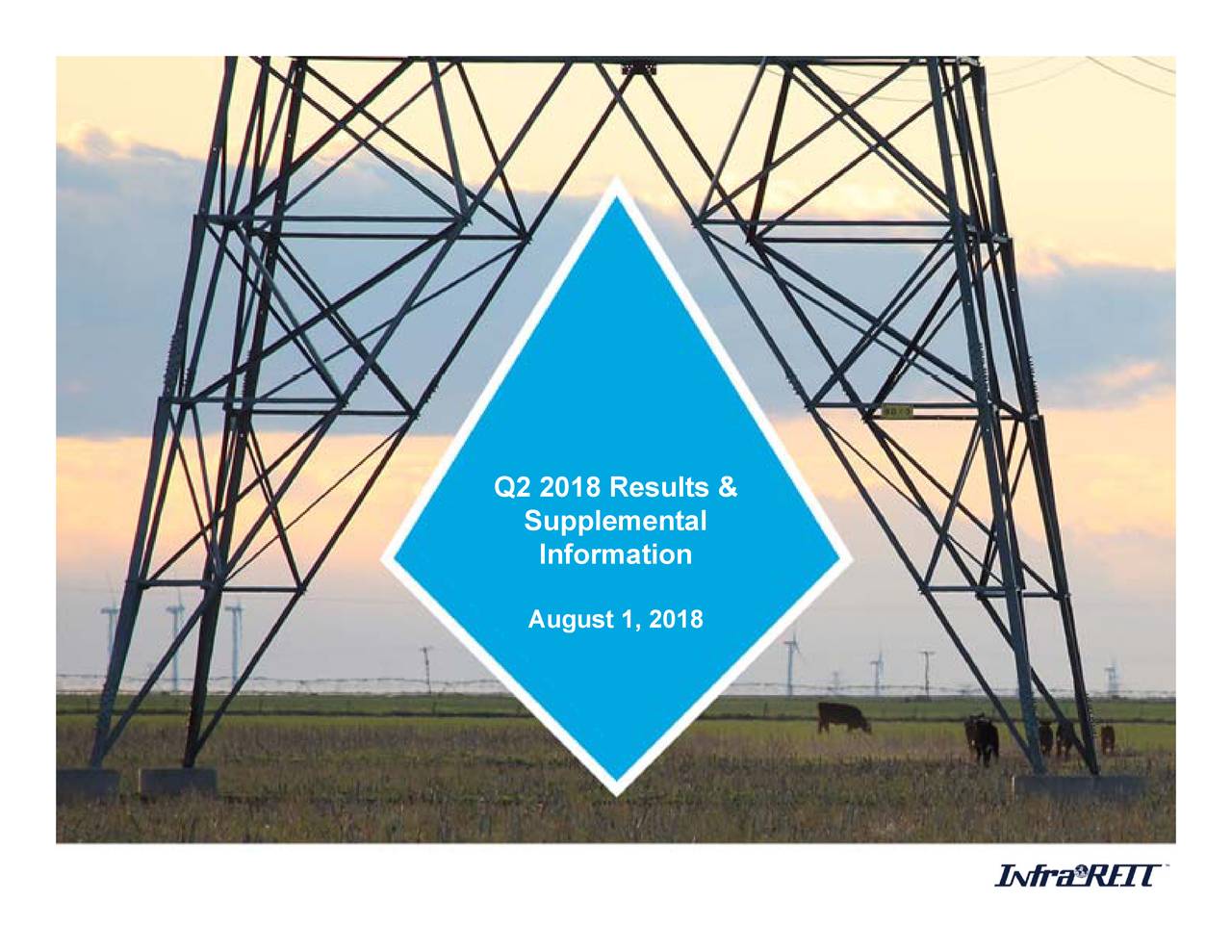 Q2 2018 Results & Supplemental Information

August 1, 2018

InfraREIT™